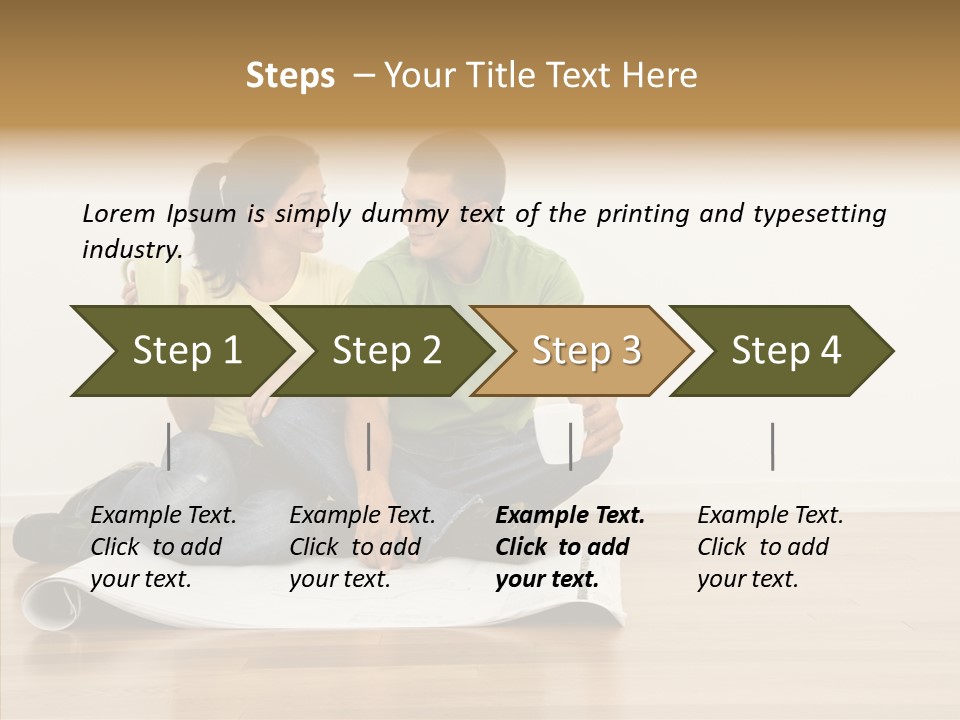 Steps – Your Title Text Here

Lorem Ipsum is simply dummy text of the printing and typesetting industry.

Step 1

Step 2

Step 3

Step 4

Example Text. Click to add your text.

Example Text. Click to add your text.

Example Text. Click to add your text.

Example Text. Click to add your text.